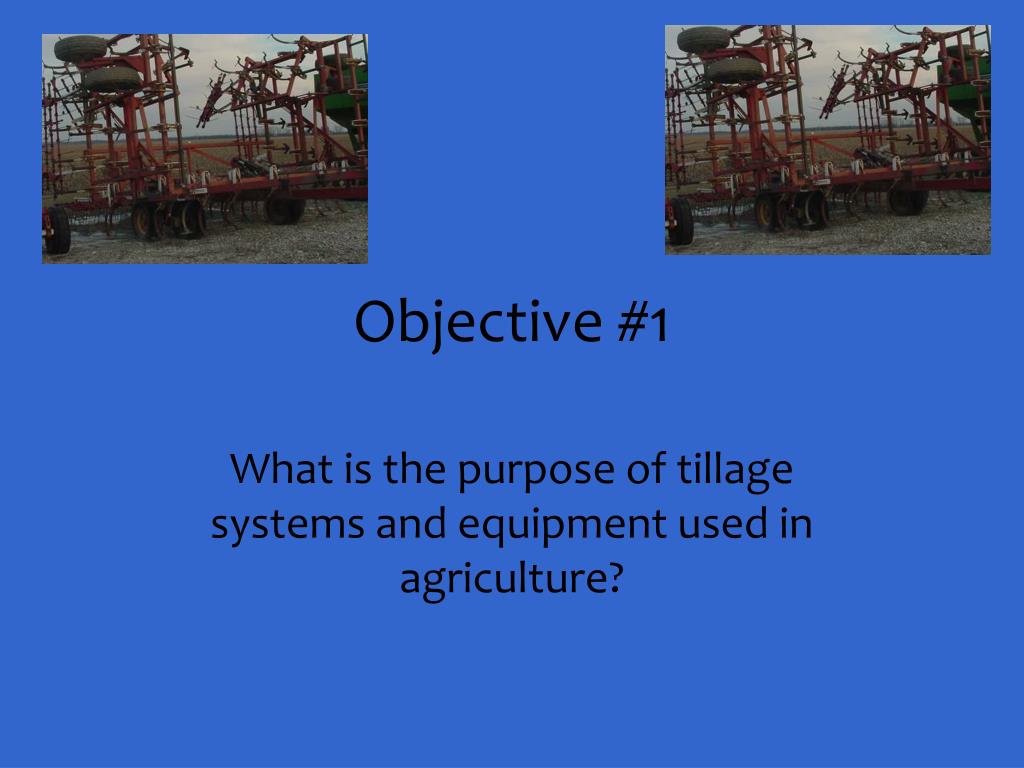 Objective #1

What is the purpose of tillage systems and equipment used in agriculture?